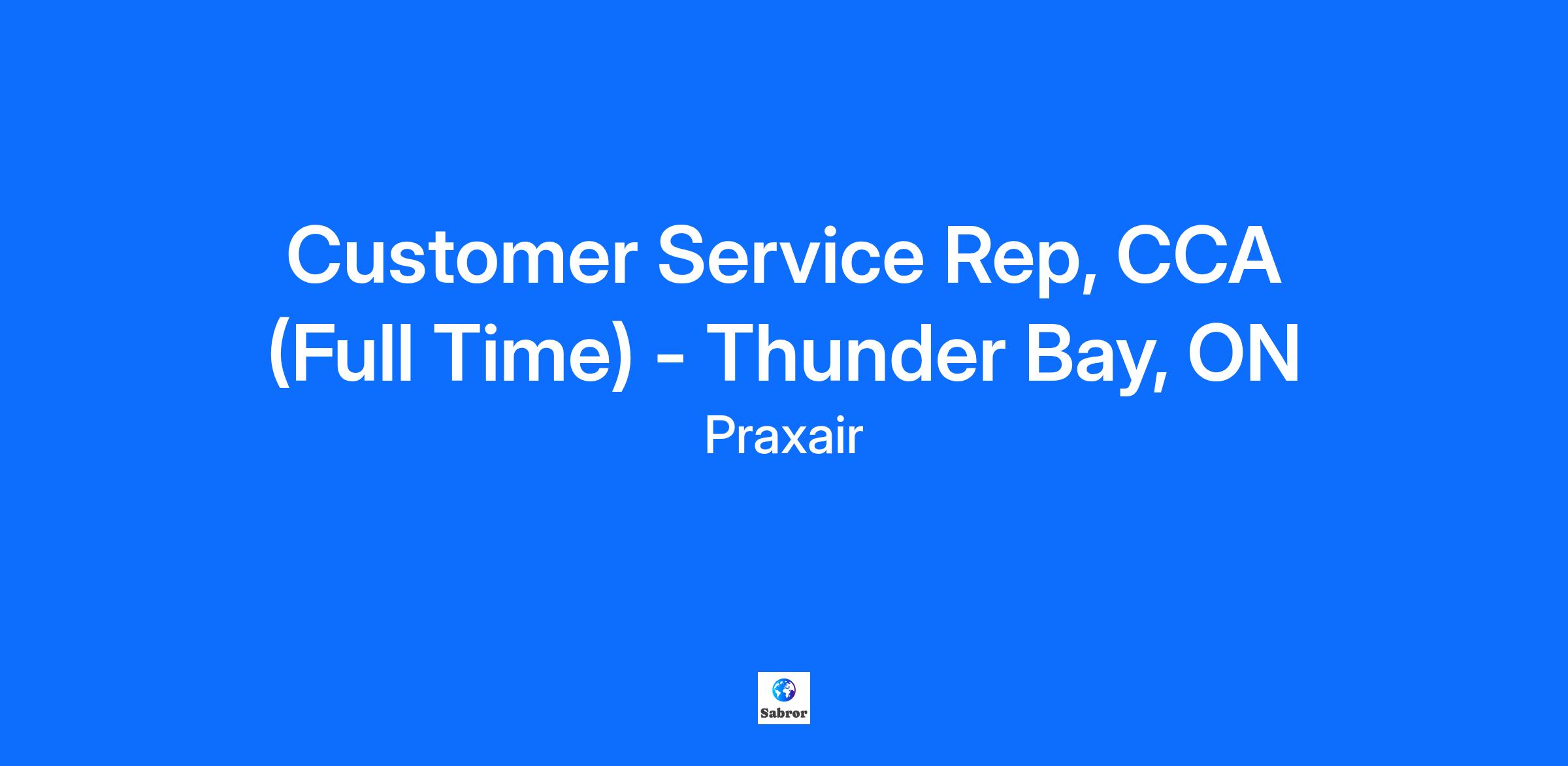 Customer Service Rep, CCA (Full Time) - Thunder Bay, ON

Praxair

Sabror